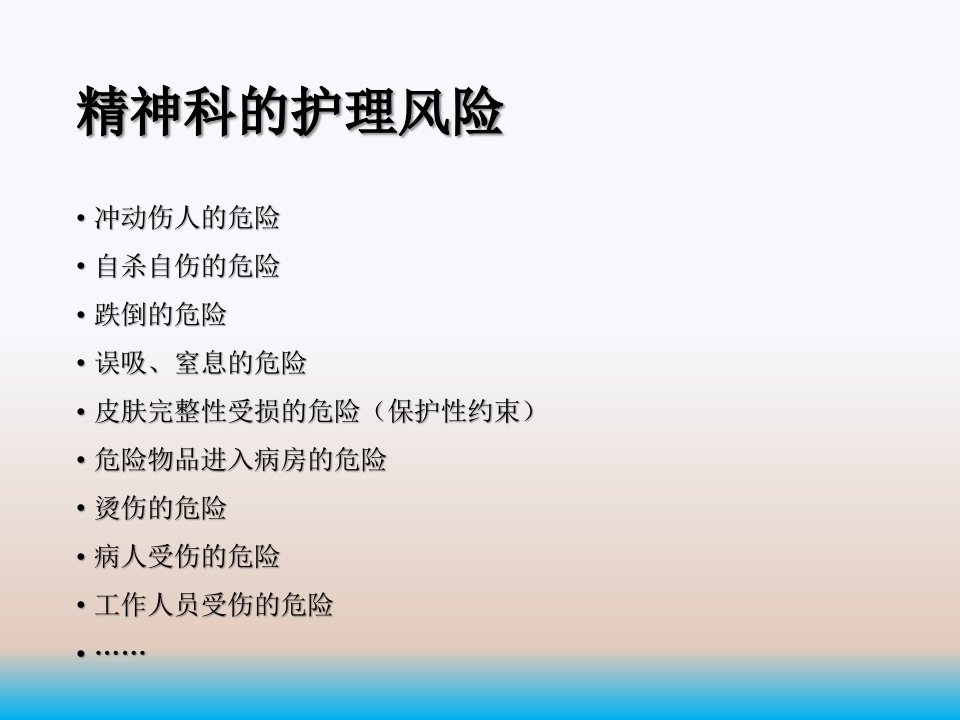 精神科的护理风险

• 冲动伤人的危险
• 自杀自伤的危险
• 跌倒的危险
• 误吸、窒息的危险
• 皮肤完整性受损的危险（保护性约束）
• 危险物品进入病房的危险
• 烫伤的危险
• 病人受伤的危险
• 工作人员受伤的危险
• ……